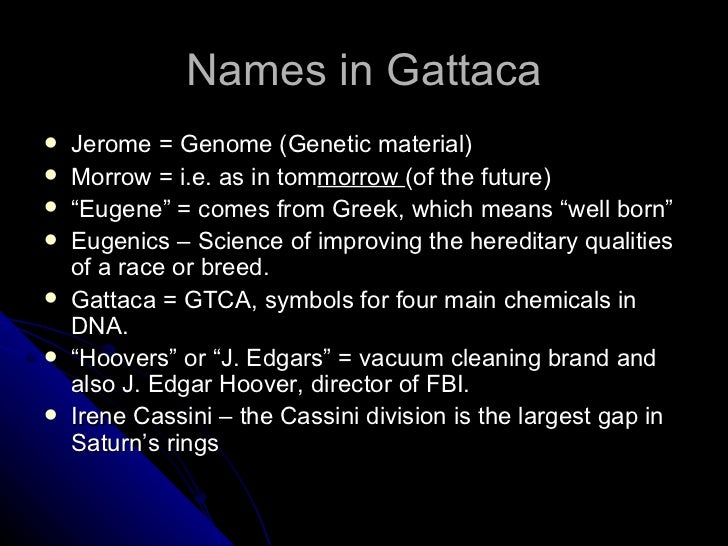 Names in Gattaca

- Jerome = Genome (Genetic material)
- Morrow = i.e. as in tommorrow (of the future)
- “Eugene” = comes from Greek, which means “well born”
- Eugenics – Science of improving the hereditary qualities of a race or breed.
- Gattaca = GTCA, symbols for four main chemicals in DNA.
- “Hoovers” or “J. Edgars” = vacuum cleaning brand and also J. Edgar Hoover, director of FBI.
- Irene Cassini – the Cassini division is the largest gap in Saturn’s rings